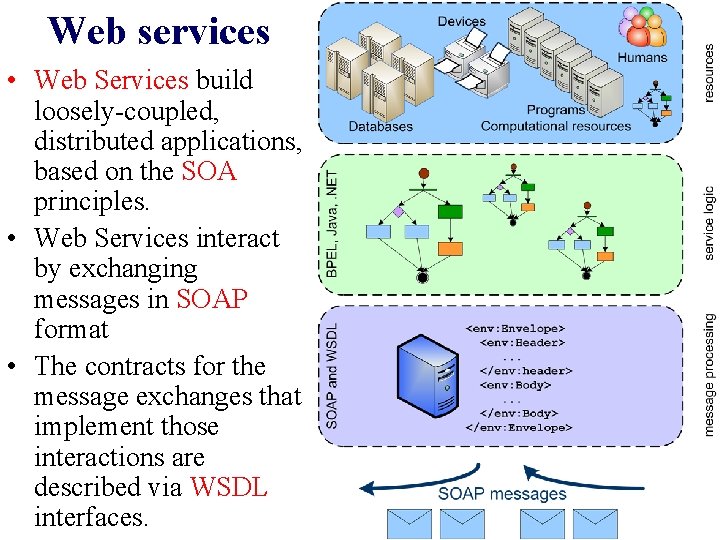 Web services

• Web Services build loosely-coupled, distributed applications, based on the SOA principles.
• Web Services interact by exchanging messages in SOAP format
• The contracts for the message exchanges that implement those interactions are described via WSDL interfaces.

Devices
Humans
Databases
Programs
Computational resources
resources

BPEL, Java, .NET
service logic

SOAP and WSDL
<env:Envelope>
<env:Header>
...
</env:header>
<env:Body>
...
</env:Body>
</env:Envelope>
message processing

SOAP messages